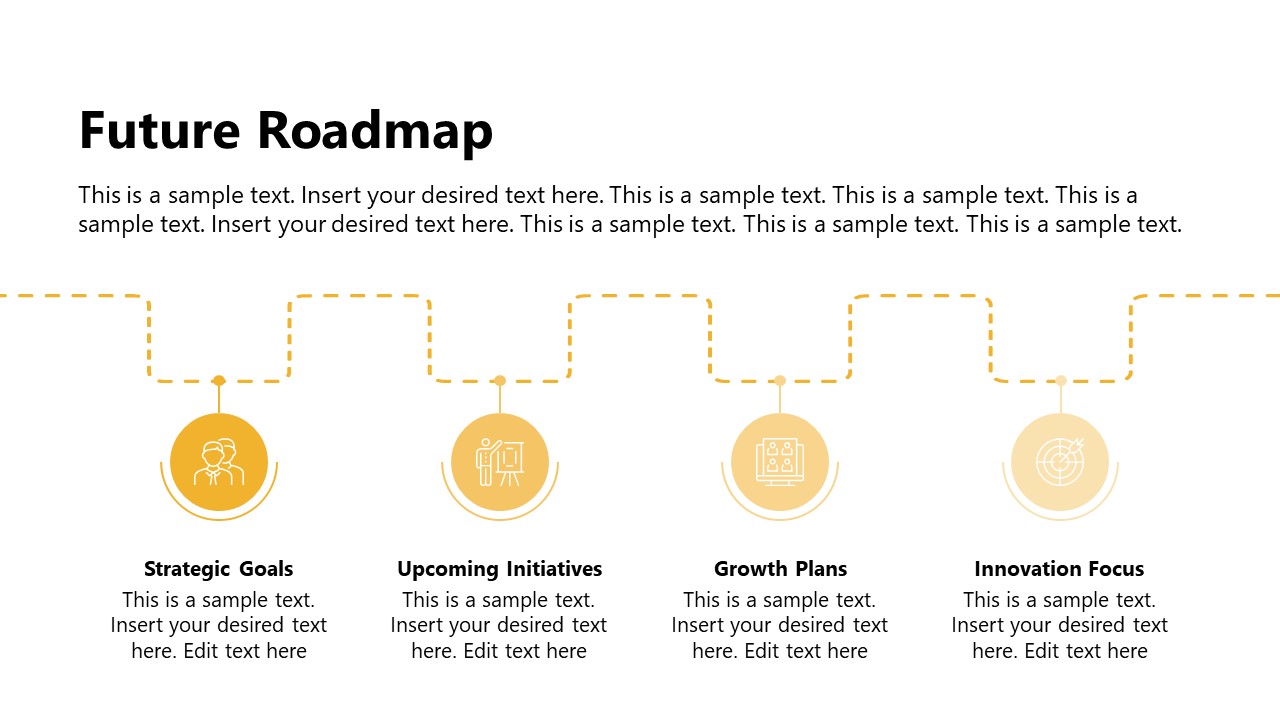 Future Roadmap

This is a sample text. Insert your desired text here. This is a sample text. This is a sample text. This is a sample text. Insert your desired text here. This is a sample text. This is a sample text. This is a sample text.

Strategic Goals
This is a sample text. Insert your desired text here. Edit text here

Upcoming Initiatives
This is a sample text. Insert your desired text here. Edit text here

Growth Plans
This is a sample text. Insert your desired text here. Edit text here

Innovation Focus
This is a sample text. Insert your desired text here. Edit text here